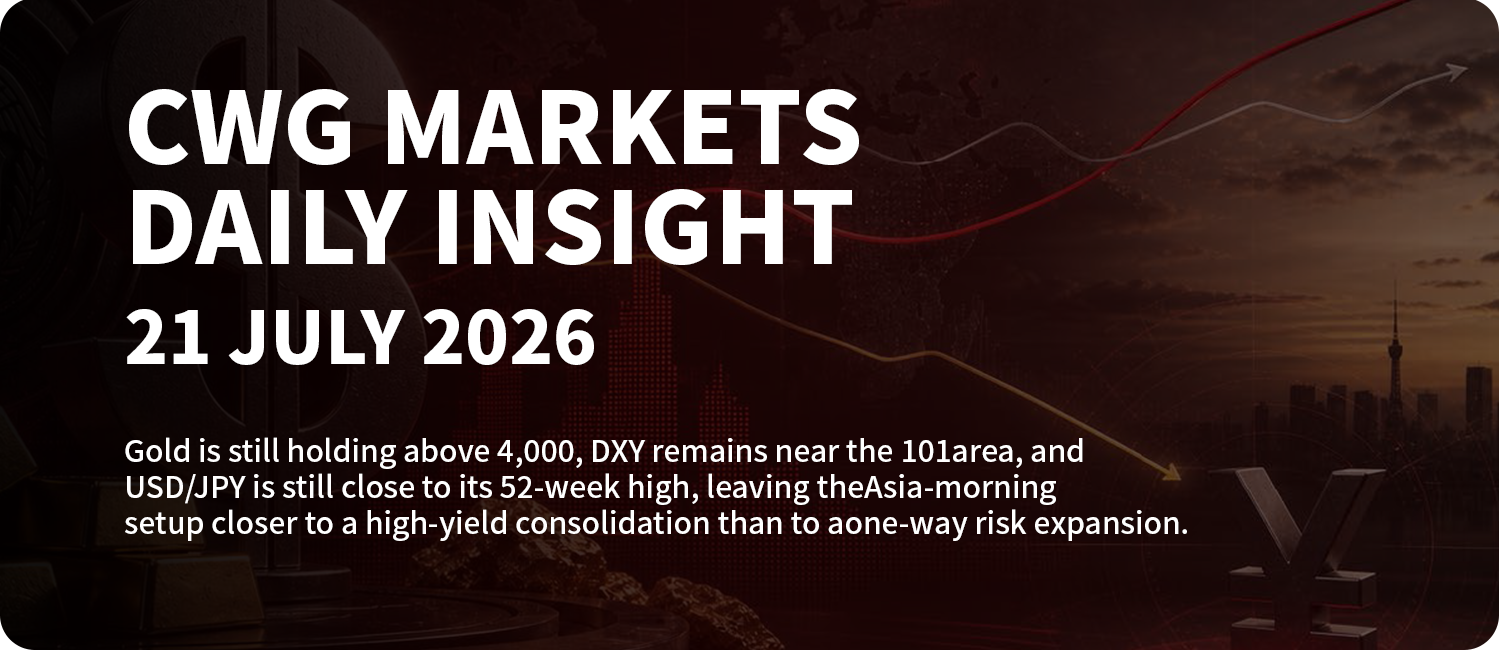 CWG MARKETS DAILY INSIGHT
21 JULY 2026

Gold is still holding above 4,000, DXY remains near the 101area, and USD/JPY is still close to its 52-week high, leaving theAsia-morning setup closer to a high-yield consolidation than to aone-way risk expansion.